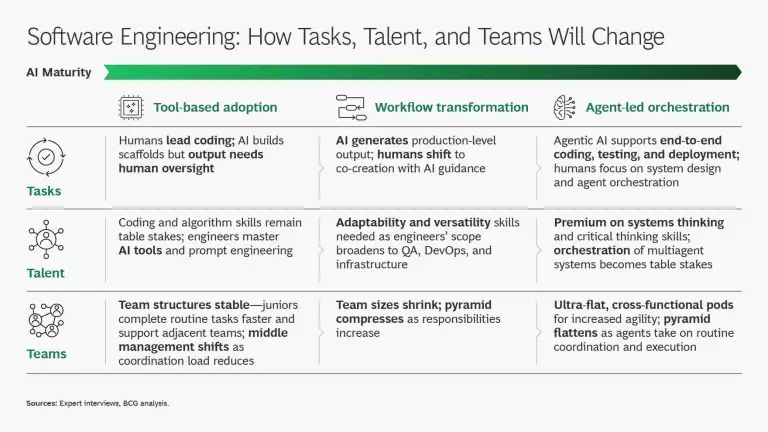 Software Engineering: How Tasks, Talent, and Teams Will Change

AI Maturity

| | Tool-based adoption | Workflow transformation | Agent-led orchestration |
|---|---|---|---|
| Tasks | Humans lead coding; AI builds scaffolds but output needs human oversight | AI generates production-level output; humans shift to co-creation with AI guidance | Agentic AI supports end-to-end coding, testing, and deployment; humans focus on system design and agent orchestration |
| Talent | Coding and algorithm skills remain table stakes; engineers master AI tools and prompt engineering | Adaptability and versatility skills needed as engineers' scope broadens to QA, DevOps, and infrastructure | Premium on systems thinking and critical thinking skills; orchestration of multiagent systems becomes table stakes |
| Teams | Team structures stable—juniors complete routine tasks faster and support adjacent teams; middle management shifts as coordination load reduces | Team sizes shrink; pyramid compresses as responsibilities increase | Ultra-flat, cross-functional pods for increased agility; pyramid flattens as agents take on routine coordination and execution |

Sources: Expert interviews, BCG analysis.